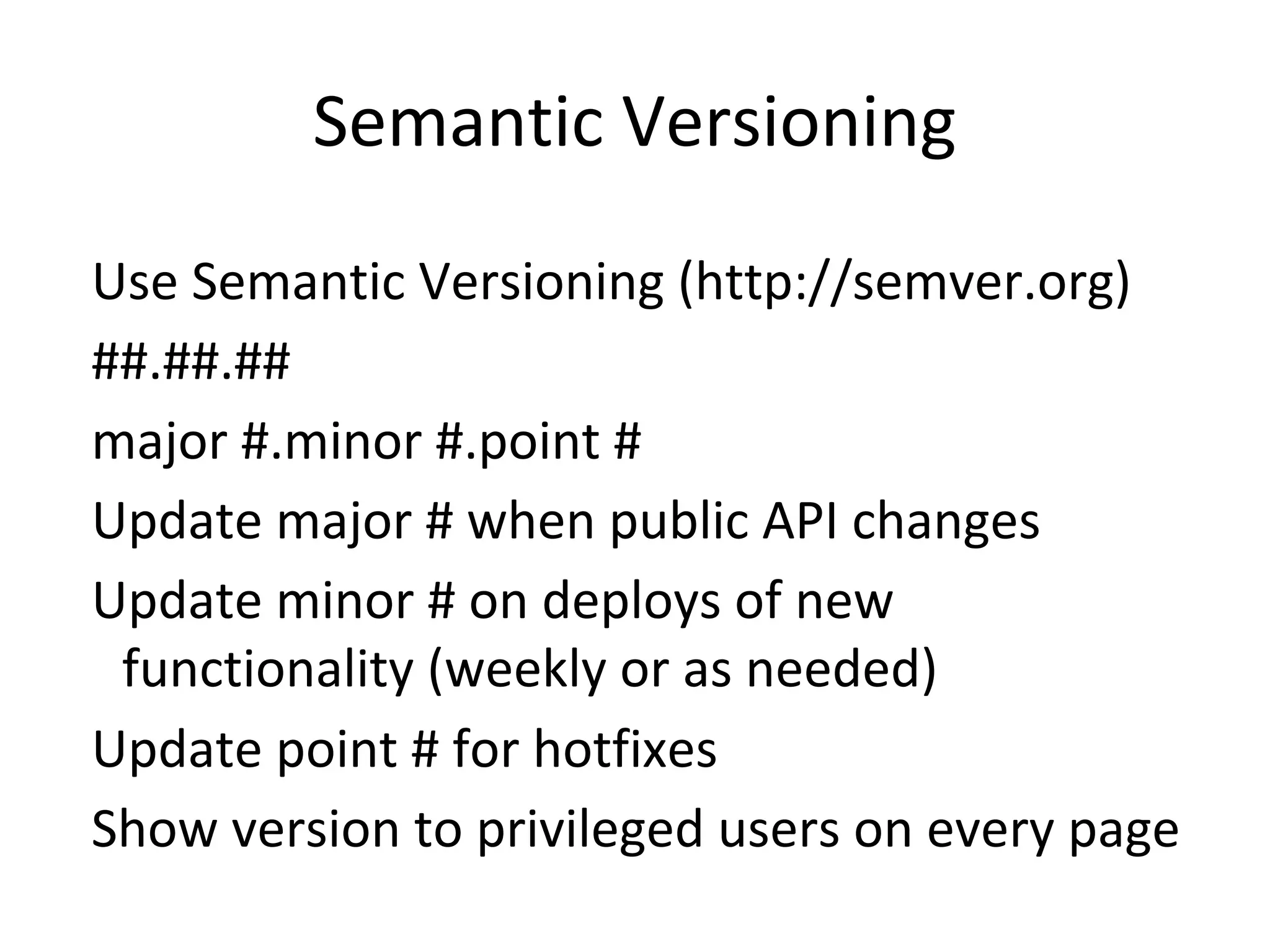 Semantic Versioning

Use Semantic Versioning (http://semver.org)

##.##.##

major #.minor #.point #

Update major # when public API changes

Update minor # on deploys of new functionality (weekly or as needed)

Update point # for hotfixes

Show version to privileged users on every page